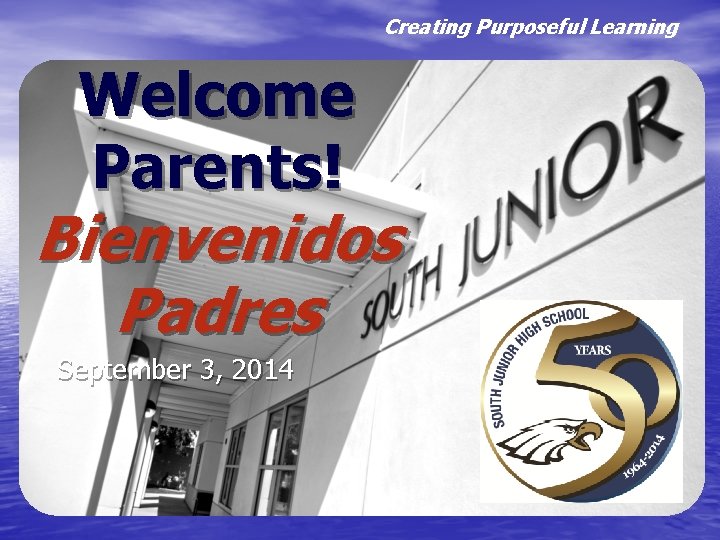 Creating Purposeful Learning

Welcome Parents!

Bienvenidos Padres

September 3, 2014

SOUTH JUNIOR

SOUTH JUNIOR HIGH SCHOOL

50 YEARS

1964-2014